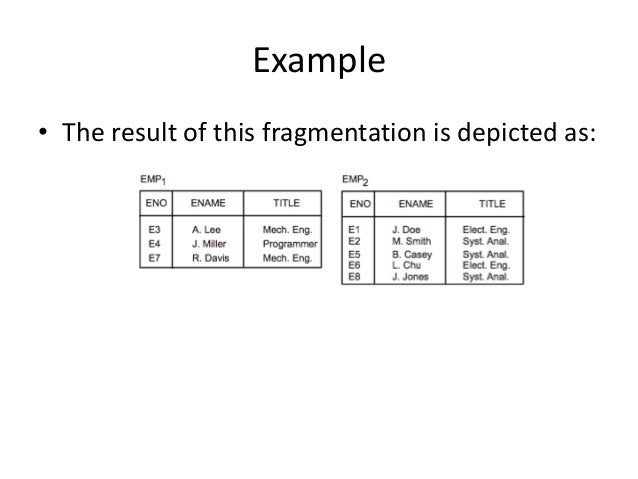 Example

• The result of this fragmentation is depicted as:

$EMP_1$

| ENO | ENAME | TITLE |
|---|---|---|
| E3 | A. Lee | Mech. Eng. |
| E4 | J. Miller | Programmer |
| E7 | R. Davis | Mech. Eng. |

$EMP_2$

| ENO | ENAME | TITLE |
|---|---|---|
| E1 | J. Doe | Elect. Eng. |
| E2 | M. Smith | Syst. Anal. |
| E5 | B. Casey | Syst. Anal. |
| E6 | L. Chu | Elect. Eng. |
| E8 | J. Jones | Syst. Anal. |